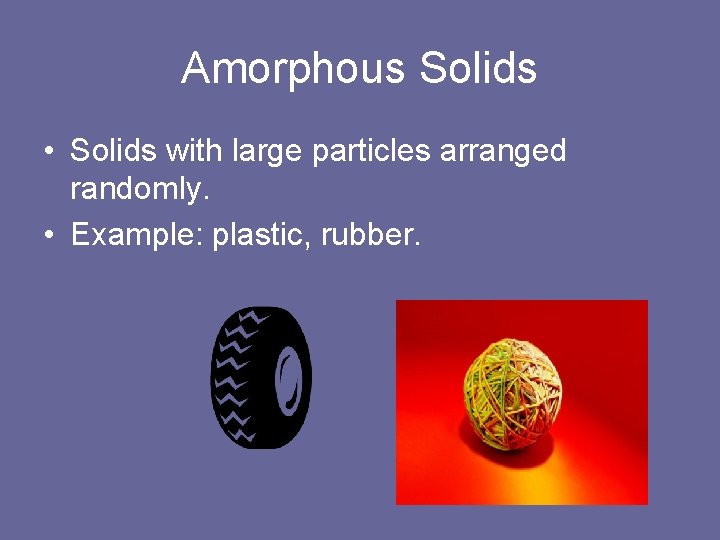 Amorphous Solids

• Solids with large particles arranged randomly.
• Example: plastic, rubber.